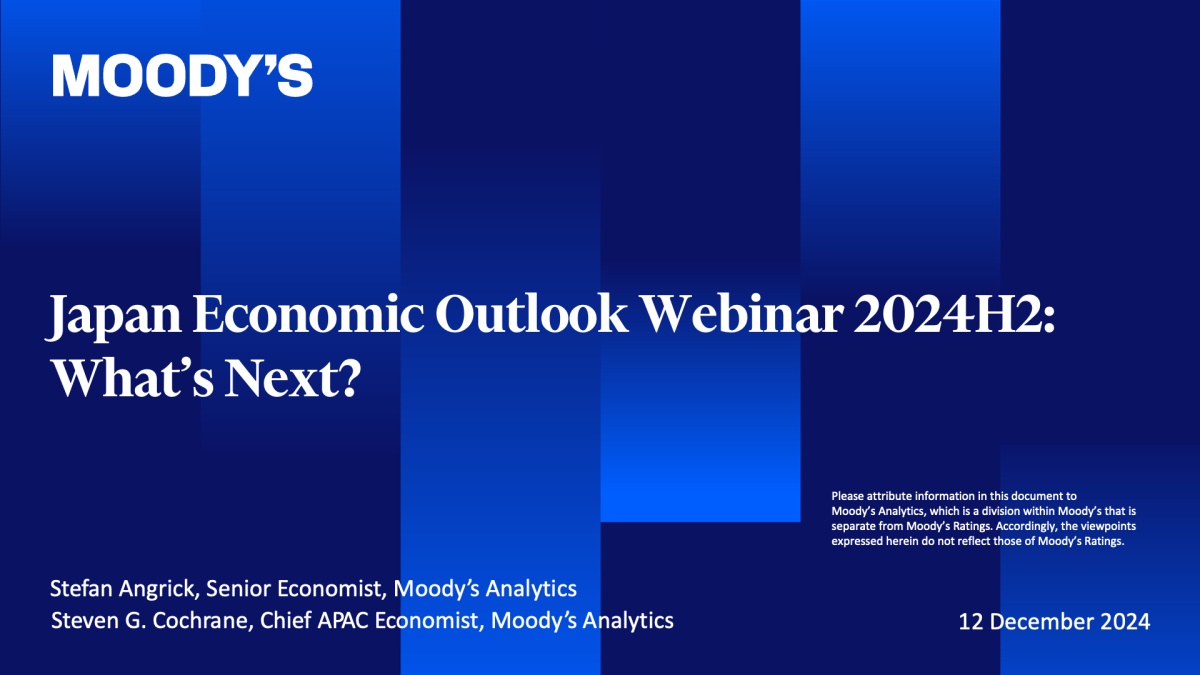 MOODY'S

Japan Economic Outlook Webinar 2024H2: What's Next?

Please attribute information in this document to Moody's Analytics, which is a division within Moody's that is separate from Moody's Ratings. Accordingly, the viewpoints expressed herein do not reflect those of Moody's Ratings.

Stefan Angrick, Senior Economist, Moody's Analytics
Steven G. Cochrane, Chief APAC Economist, Moody's Analytics

12 December 2024